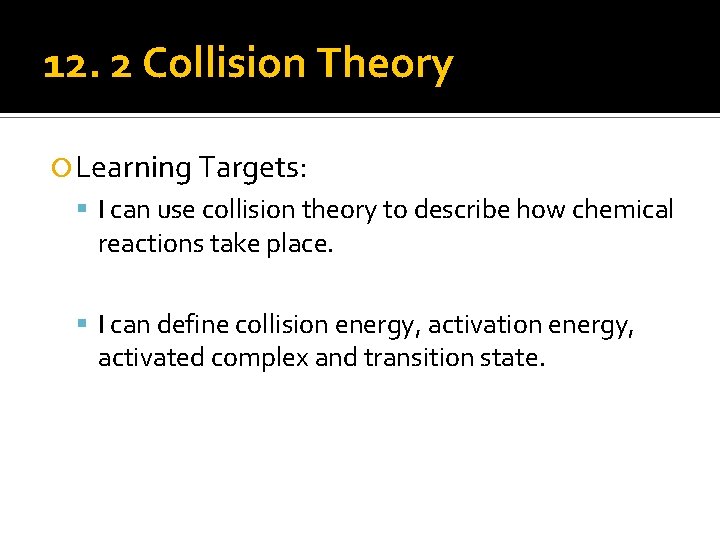 12. 2 Collision Theory

Learning Targets:

I can use collision theory to describe how chemical reactions take place.

I can define collision energy, activation energy, activated complex and transition state.